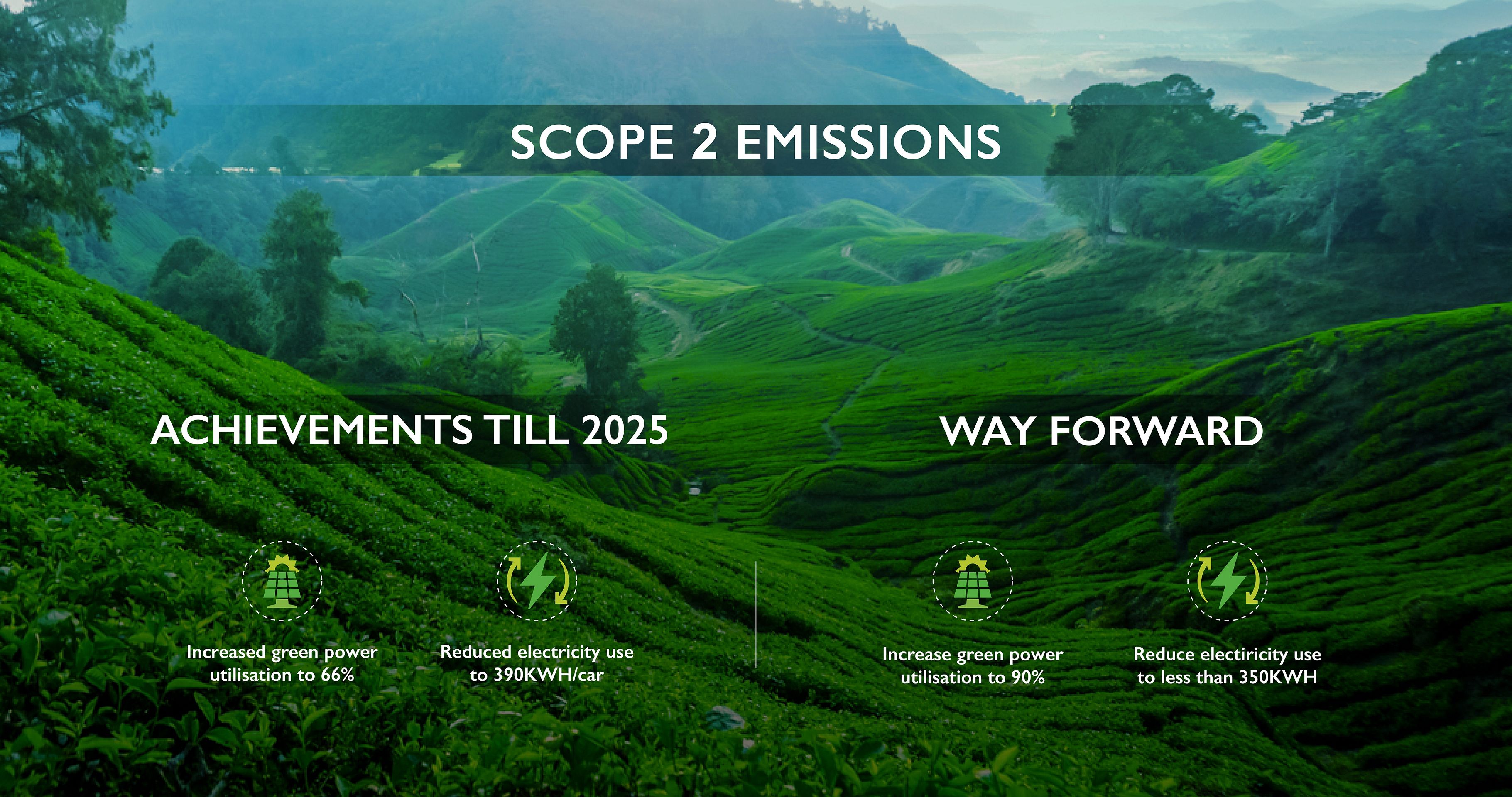 SCOPE 2 EMISSIONS

ACHIEVEMENTS TILL 2025

Increased green power utilisation to 66%

Reduced electricity use to 390KWH/car

WAY FORWARD

Increase green power utilisation to 90%

Reduce electiricity use to less than 350KWH